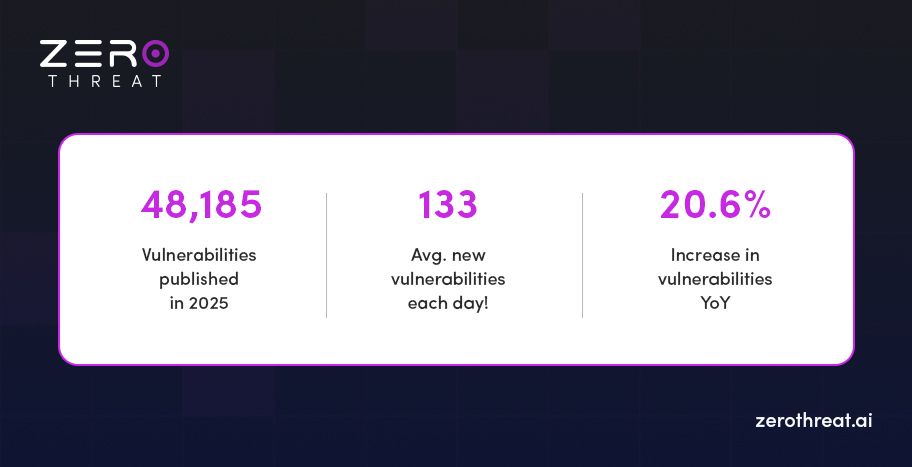 ZERO
THREAT

48,185
Vulnerabilities published in 2025

133
Avg. new vulnerabilities each day!

20.6%
Increase in vulnerabilities YoY

zerothreat.ai